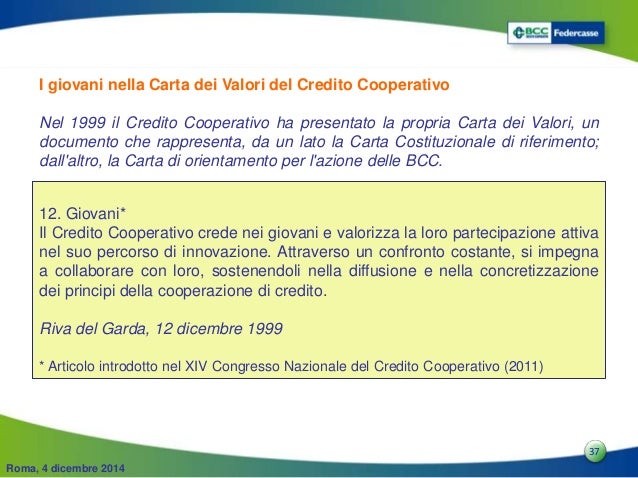 BCC Federcasse

I giovani nella Carta dei Valori del Credito Cooperativo

Nel 1999 il Credito Cooperativo ha presentato la propria Carta dei Valori, un documento che rappresenta, da un lato la Carta Costituzionale di riferimento; dall'altro, la Carta di orientamento per l'azione delle BCC.

12. Giovani*
Il Credito Cooperativo crede nei giovani e valorizza la loro partecipazione attiva nel suo percorso di innovazione. Attraverso un confronto costante, si impegna a collaborare con loro, sostenendoli nella diffusione e nella concretizzazione dei principi della cooperazione di credito.

Riva del Garda, 12 dicembre 1999

* Articolo introdotto nel XIV Congresso Nazionale del Credito Cooperativo (2011)

37

Roma, 4 dicembre 2014